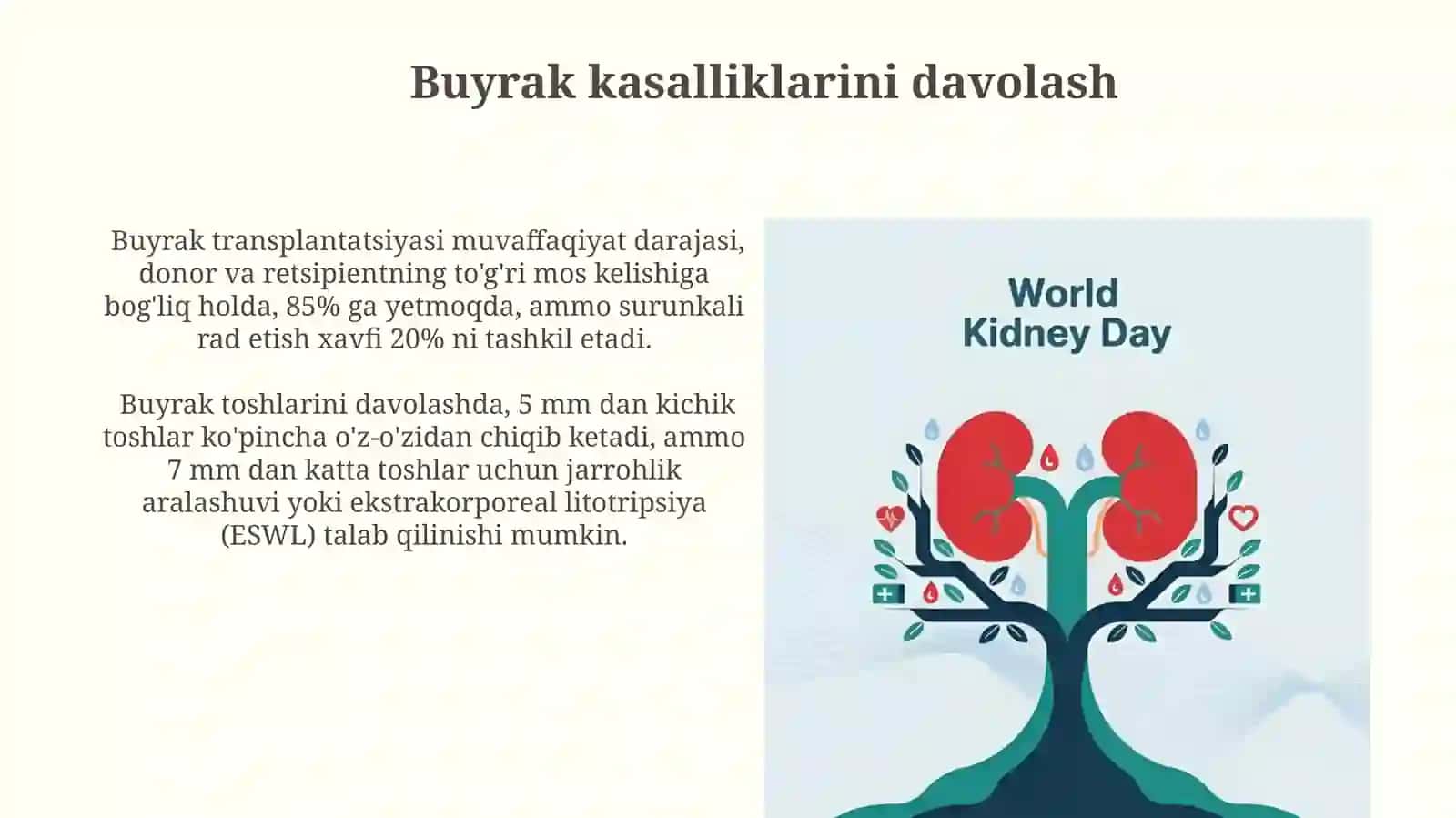 Buyrak kasalliklarini davolash

Buyrak transplantatsiyasi muvaffaqiyat darajasi, donor va retsipientning to'g'ri mos kelishiga bog'liq holda, 85% ga yetmoqda, ammo surunkali rad etish xavfi 20% ni tashkil etadi.

Buyrak toshlarini davolashda, 5 mm dan kichik toshlar ko'pincha o'z-o'zidan chiqib ketadi, ammo 7 mm dan katta toshlar uchun jarrohlik aralashuvi yoki ekstrakorporeal litotripsiya (ESWL) talab qilinishi mumkin.

World Kidney Day